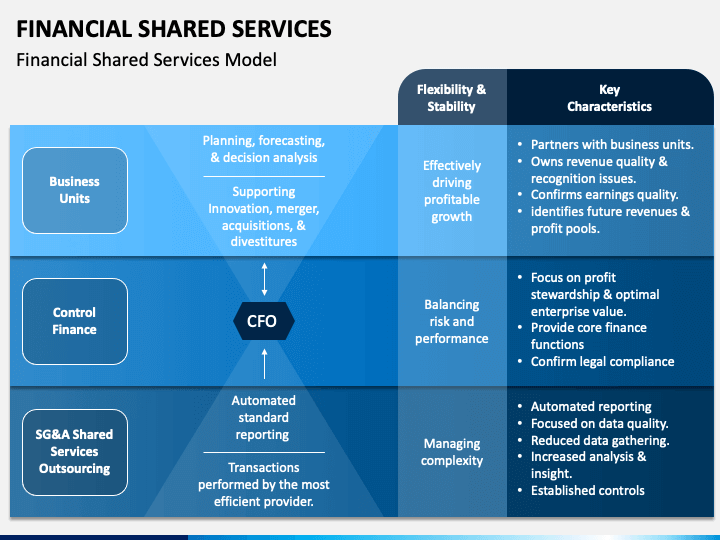 FINANCIAL SHARED SERVICES

Financial Shared Services Model

Flexibility & Stability

Key Characteristics

Business Units

Planning, forecasting, & decision analysis

Supporting Innovation, merger, acquisitions, & divestitures

Effectively driving profitable growth

• Partners with business units.
• Owns revenue quality & recognition issues.
• Confirms earnings quality.
• identifies future revenues & profit pools.

Control Finance

CFO

Balancing risk and performance

• Focus on profit stewardship & optimal enterprise value.
• Provide core finance functions
• Confirm legal compliance

SG&A Shared Services Outsourcing

Automated standard reporting

Transactions performed by the most efficient provider.

Managing complexity

• Automated reporting
• Focused on data quality.
• Reduced data gathering.
• Increased analysis & insight.
• Established controls